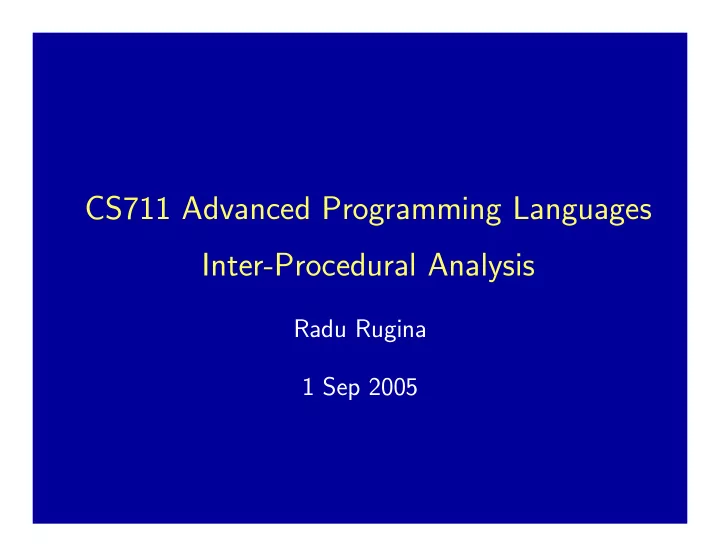 CS711 Advanced Programming Languages

Inter-Procedural Analysis

Radu Rugina

1 Sep 2005